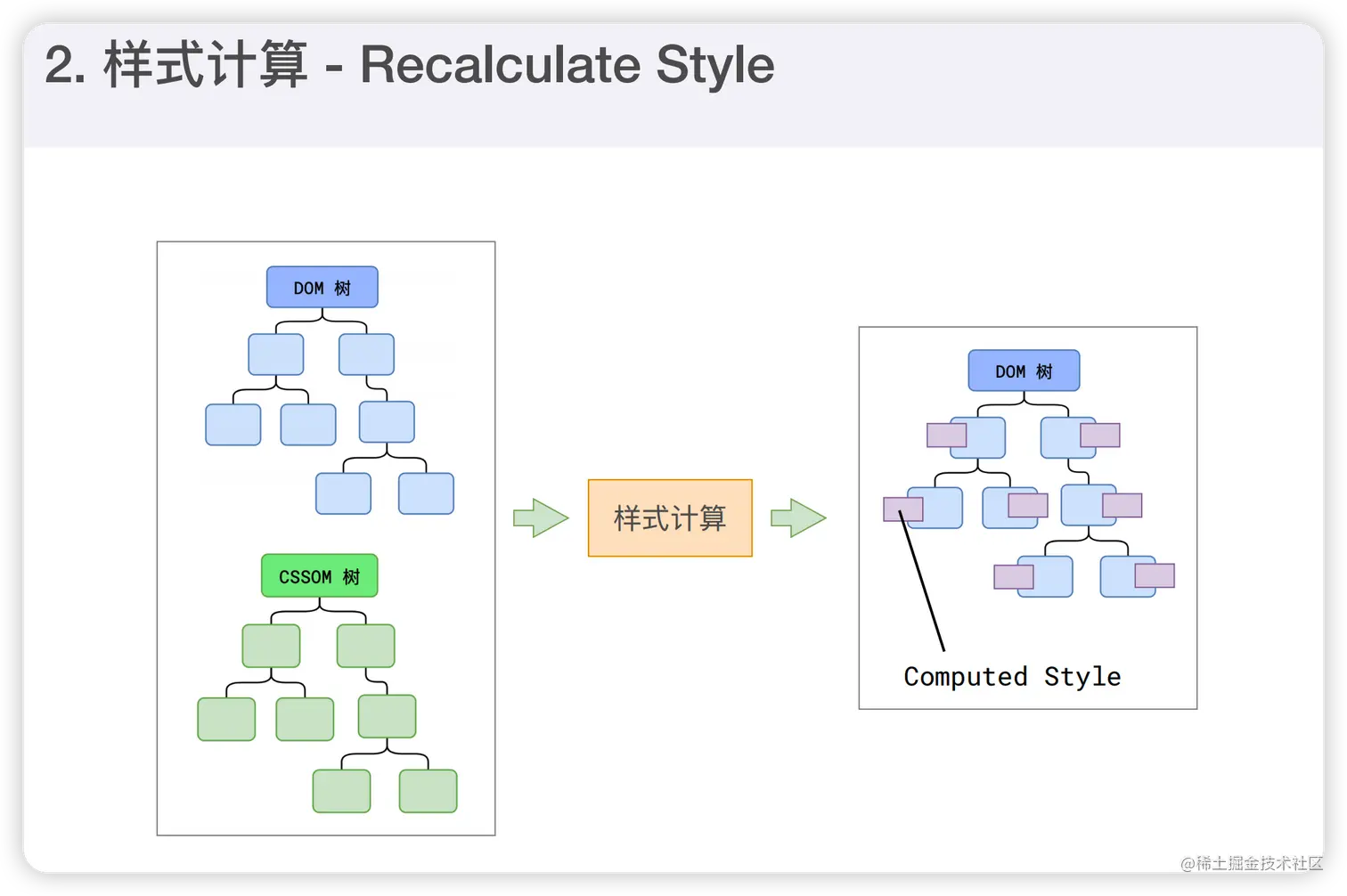 2. 样式计算 - Recalculate Style

DOM 树

CSSOM 树

样式计算

DOM 树

Computed Style

@稀土掘金技术社区